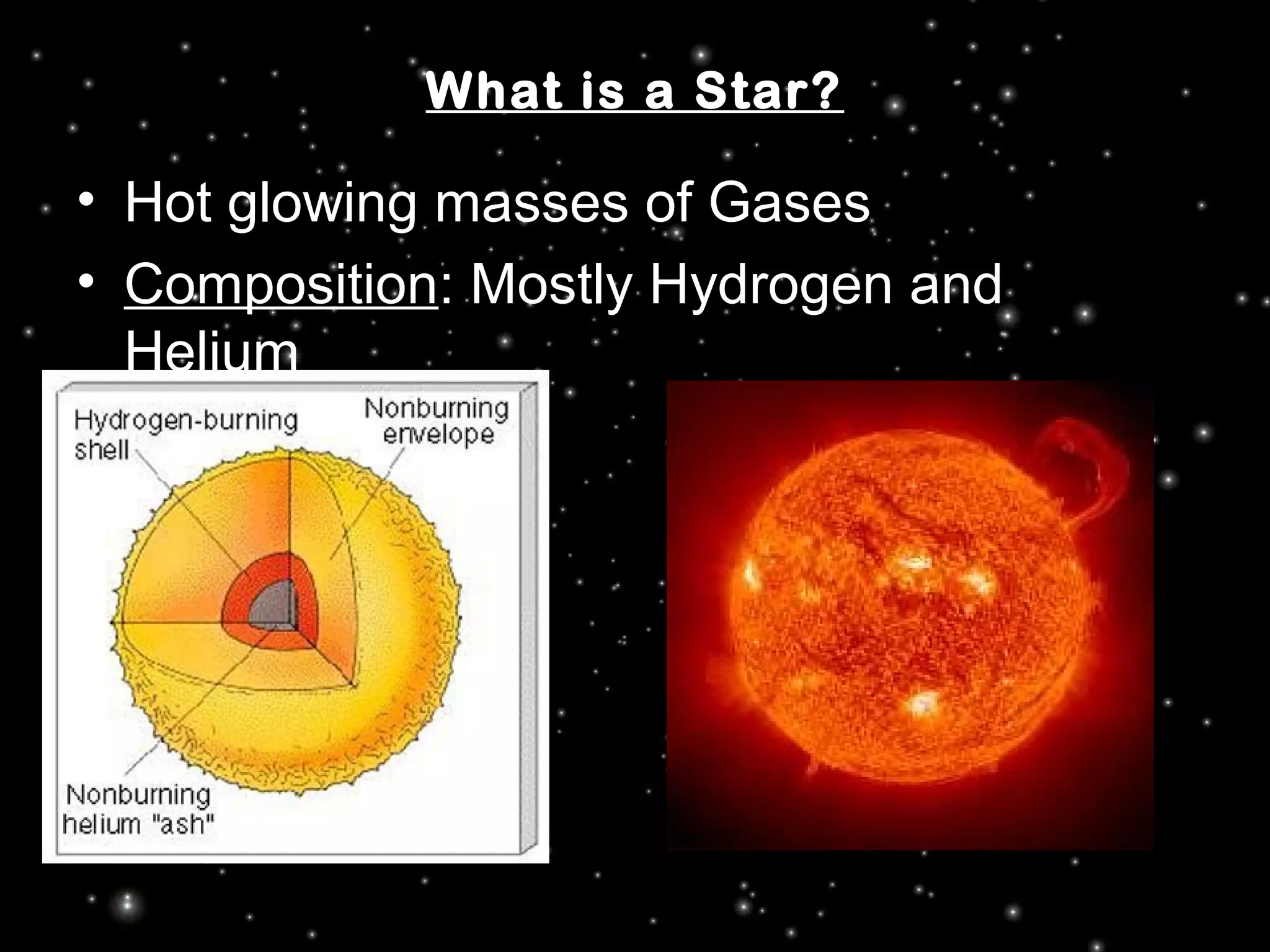 What is a Star?

• Hot glowing masses of Gases
• Composition: Mostly Hydrogen and Helium

Hydrogen-burning shell

Nonburning envelope

Nonburning helium "ash"